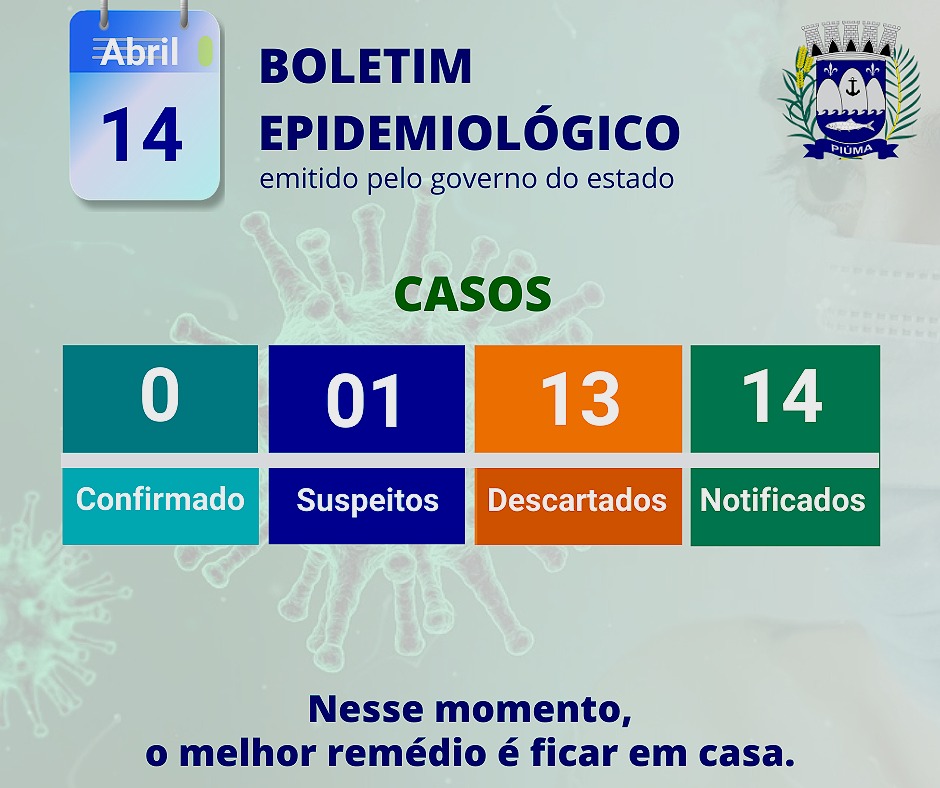 Abril
14

BOLETIM
EPIDEMIOLÓGICO
emitido pelo governo do estado

PIÚMA

CASOS

| 0 | 01 | 13 | 14 |
|---|---|---|---|
| Confirmado | Suspeitos | Descartados | Notificados |

Nesse momento,
o melhor remédio é ficar em casa.